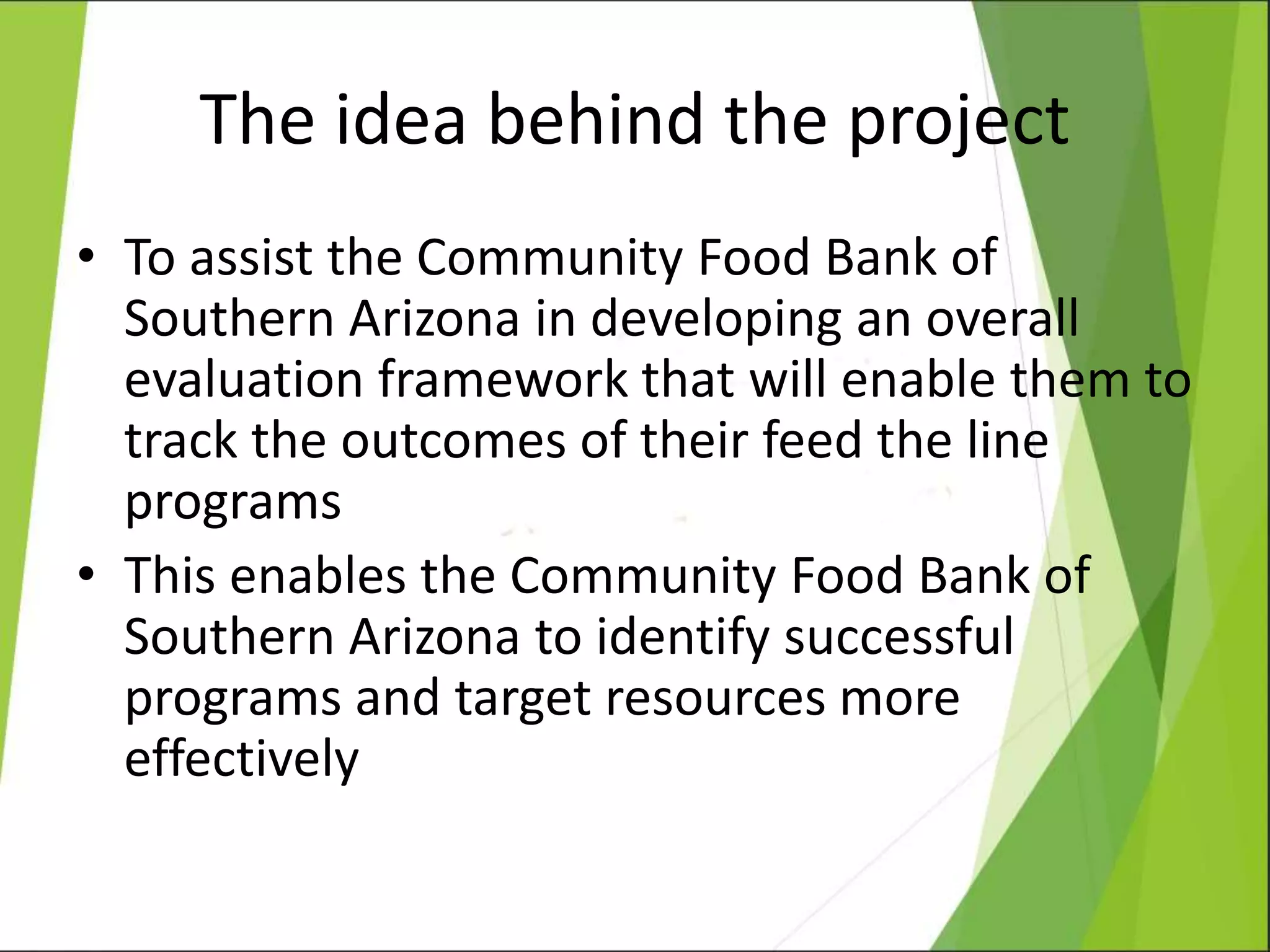 The idea behind the project

• To assist the Community Food Bank of Southern Arizona in developing an overall evaluation framework that will enable them to track the outcomes of their feed the line programs

• This enables the Community Food Bank of Southern Arizona to identify successful programs and target resources more effectively